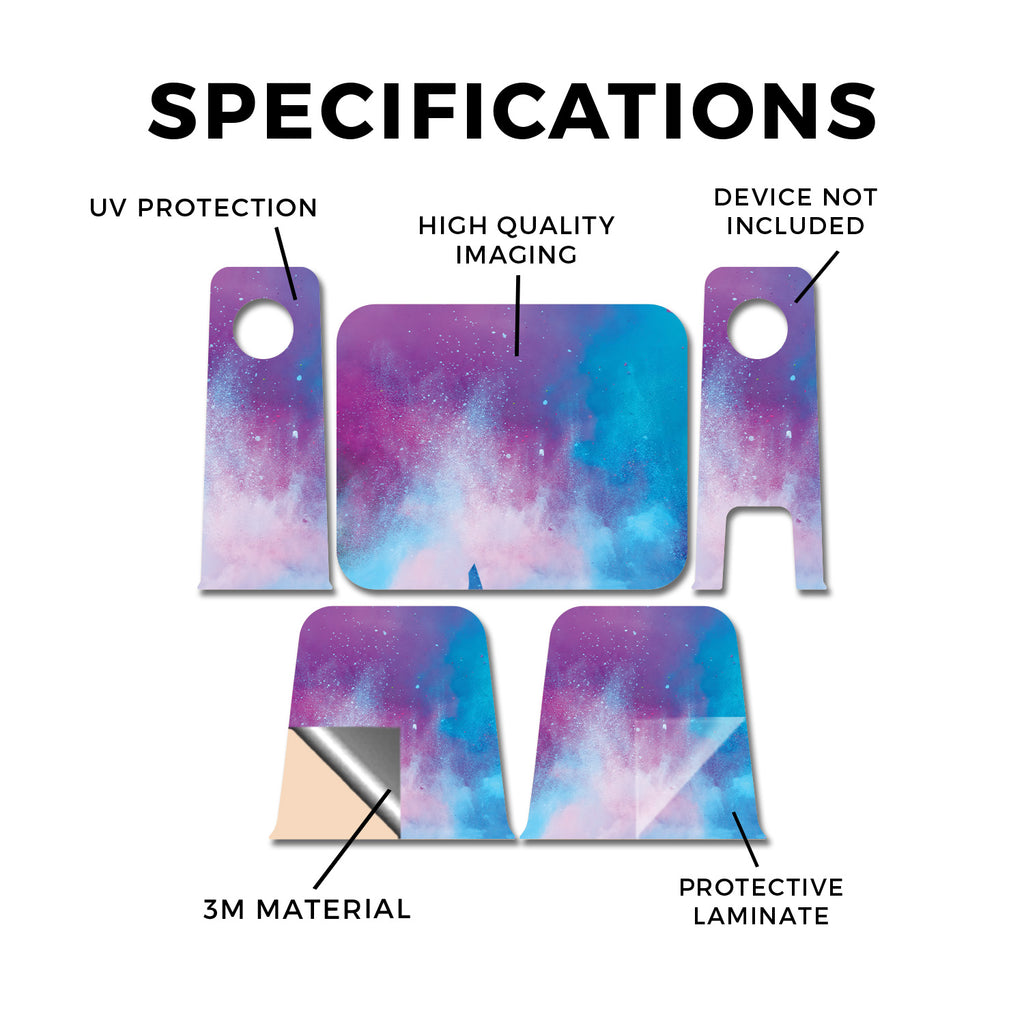 SPECIFICATIONS

UV PROTECTION

HIGH QUALITY IMAGING

DEVICE NOT INCLUDED

3M MATERIAL

PROTECTIVE LAMINATE